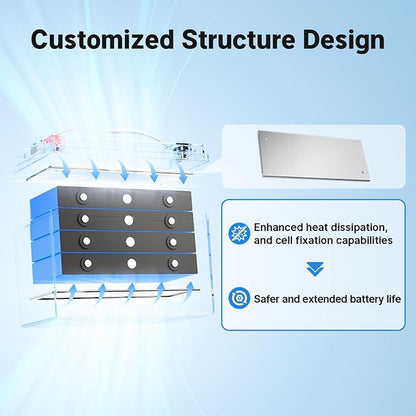 Customized Structure Design

Enhanced heat dissipation, and cell fixation capabilities

Safer and extended battery life